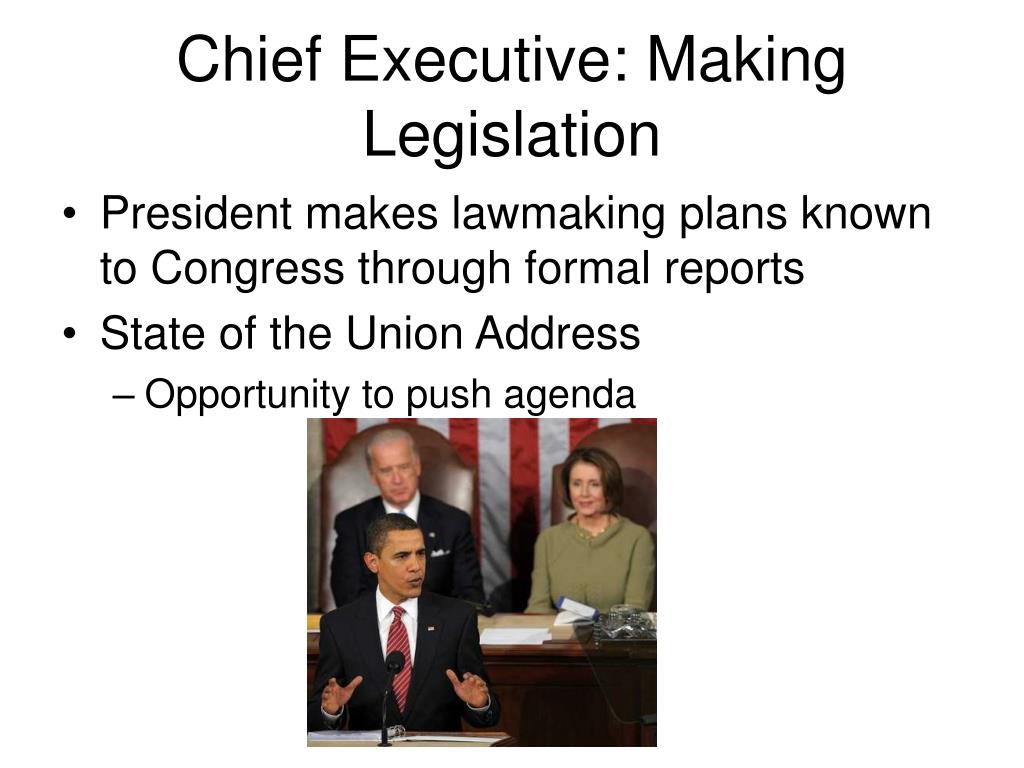 Chief Executive: Making Legislation

• President makes lawmaking plans known to Congress through formal reports
• State of the Union Address
– Opportunity to push agenda